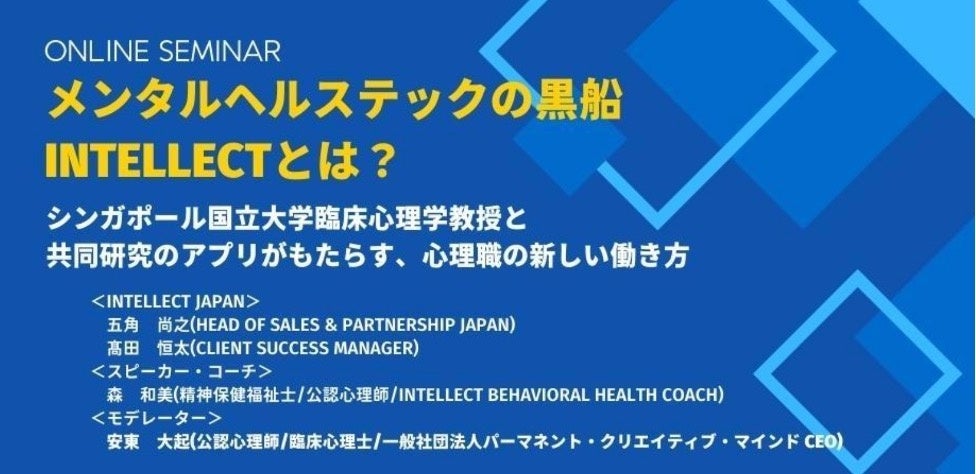 ONLINE SEMINAR
メンタルヘルステックの黒船
INTELLECTとは？

シンガポール国立大学臨床心理学教授と
共同研究のアプリがもたらす、心理職の新しい働き方

＜INTELLECT JAPAN＞
五角　尚之(HEAD OF SALES & PARTNERSHIP JAPAN)
髙田　恒太(CLIENT SUCCESS MANAGER)
＜スピーカー・コーチ＞
森　和美(精神保健福祉士/公認心理師/INTELLECT BEHAVIORAL HEALTH COACH)
＜モデレーター＞
安東　大起(公認心理師/臨床心理士/一般社団法人パーマネント・クリエイティブ・マインド CEO)